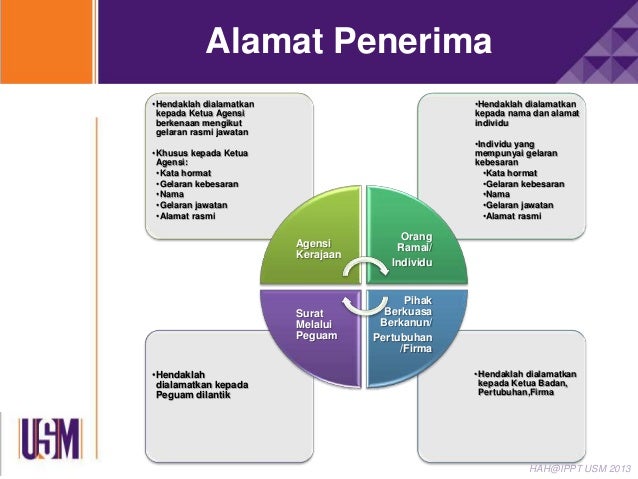 Alamat Penerima

•Hendaklah dialamatkan kepada Ketua Agensi berkenaan mengikut gelaran rasmi jawatan

•Khusus kepada Ketua Agensi:
•Kata hormat
•Gelaran kebesaran
•Nama
•Gelaran jawatan
•Alamat rasmi

•Hendaklah dialamatkan kepada nama dan alamat individu

•Individu yang mempunyai gelaran kebesaran
•Kata hormat
•Gelaran kebesaran
•Nama
•Gelaran jawatan
•Alamat rasmi

Agensi Kerajaan

Orang Ramai/ Individu

Surat Melalui Peguam

Pihak Berkuasa Berkanun/ Pertubuhan /Firma

•Hendaklah dialamatkan kepada Peguam dilantik

•Hendaklah dialamatkan kepada Ketua Badan, Pertubuhan,Firma

USM

HAH@IPPT USM 2013